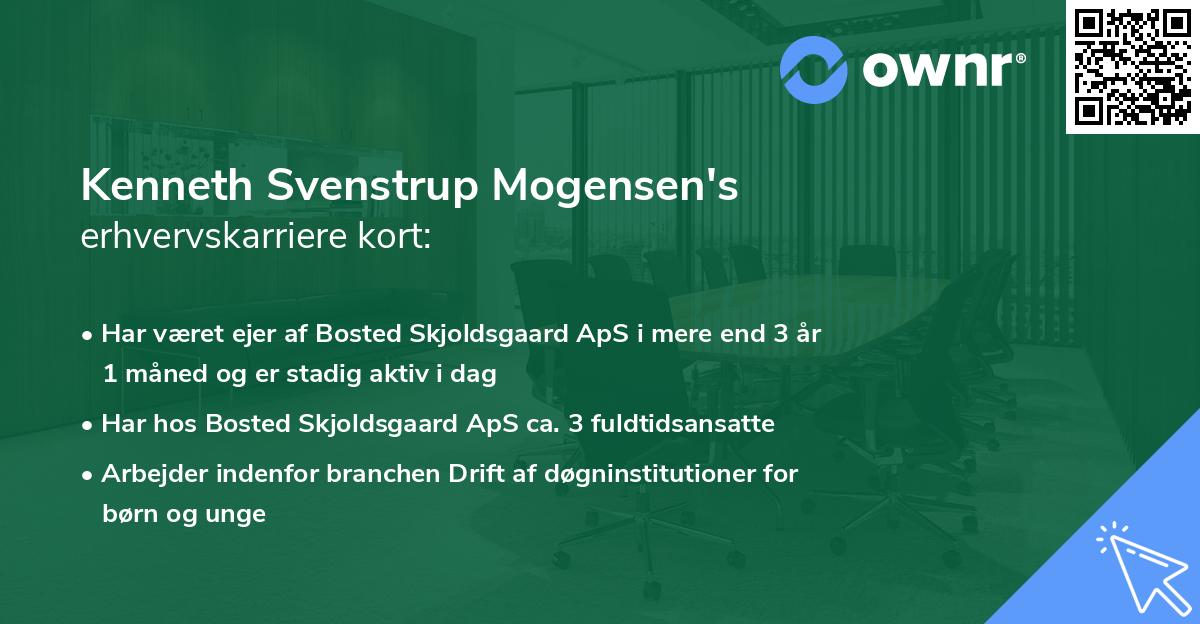 ownr®

Kenneth Svenstrup Mogensen's
erhvervskarriere kort:

• Har været ejer af Bosted Skjoldsgaard ApS i mere end 3 år 1 måned og er stadig aktiv i dag
• Har hos Bosted Skjoldsgaard ApS ca. 3 fuldtidsansatte
• Arbejder indenfor branchen Drift af døgninstitutioner for børn og unge